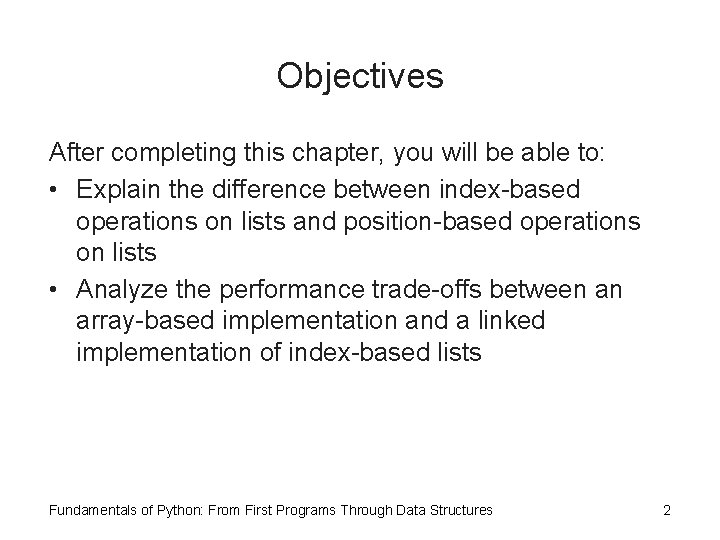 Objectives

After completing this chapter, you will be able to:

• Explain the difference between index-based operations on lists and position-based operations on lists

• Analyze the performance trade-offs between an array-based implementation and a linked implementation of index-based lists

Fundamentals of Python: From First Programs Through Data Structures

2